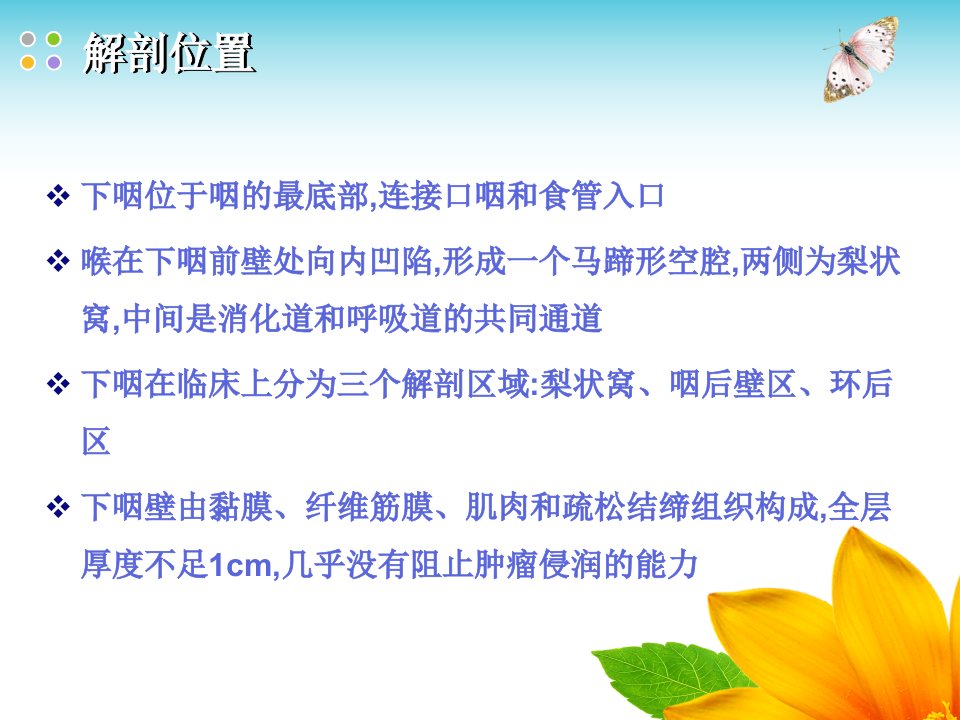 解剖位置

❖ 下咽位于咽的最底部,连接口咽和食管入口

❖ 喉在下咽前壁处向内凹陷,形成一个马蹄形空腔,两侧为梨状窝,中间是消化道和呼吸道的共同通道

❖ 下咽在临床上分为三个解剖区域:梨状窝、咽后壁区、环后区

❖ 下咽壁由黏膜、纤维筋膜、肌肉和疏松结缔组织构成,全层厚度不足1cm,几乎没有阻止肿瘤侵润的能力